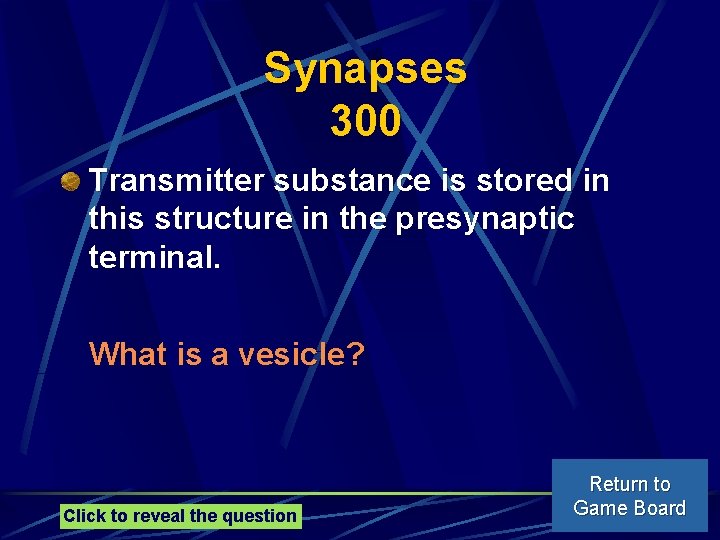 Synapses
300

Transmitter substance is stored in this structure in the presynaptic terminal.

What is a vesicle?

Click to reveal the question

Return to Game Board